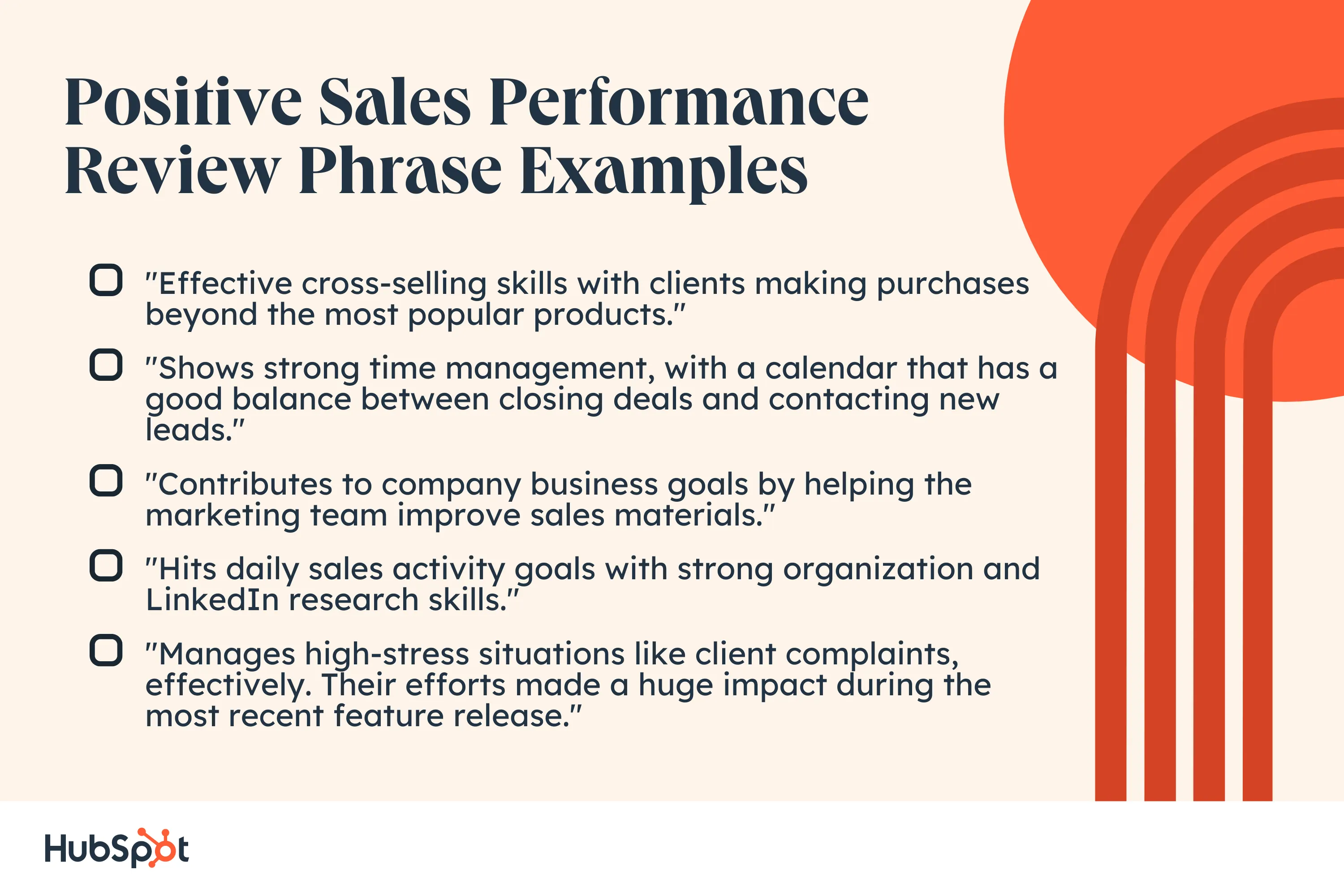 Positive Sales Performance Review Phrase Examples

"Effective cross-selling skills with clients making purchases beyond the most popular products."

"Shows strong time management, with a calendar that has a good balance between closing deals and contacting new leads."

"Contributes to company business goals by helping the marketing team improve sales materials."

"Hits daily sales activity goals with strong organization and LinkedIn research skills."

"Manages high-stress situations like client complaints, effectively. Their efforts made a huge impact during the most recent feature release."

HubSpot